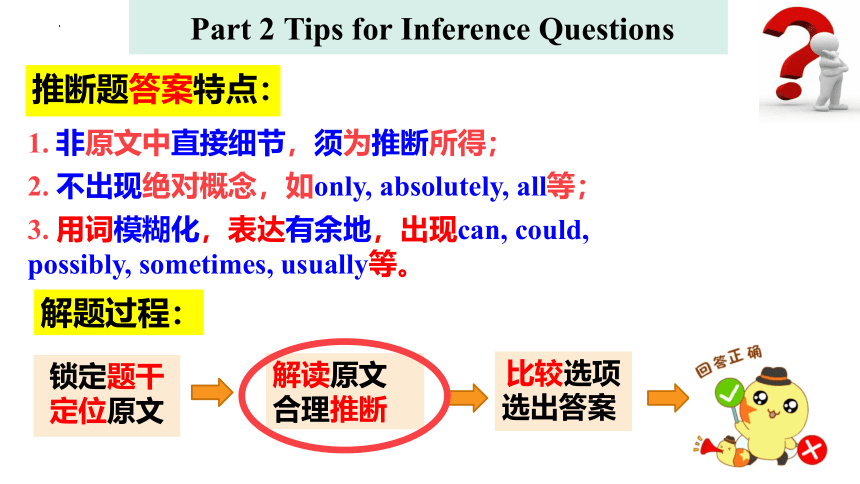 Part 2 Tips for Inference Questions

推断题答案特点：

1. 非原文中直接细节，须为推断所得；

2. 不出现绝对概念，如only, absolutely, all等；

3. 用词模糊化，表达有余地，出现can, could, possibly, sometimes, usually等。

解题过程：

锁定题干 定位原文

解读原文 合理推断

比较选项 选出答案

回答正确